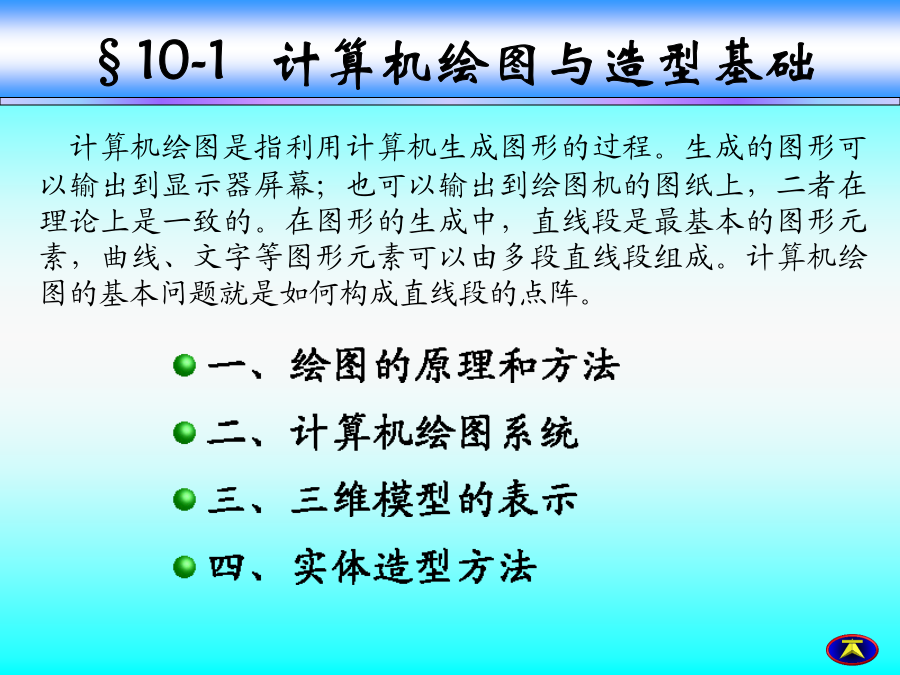 §10-1 计算机绘图与造型基础

计算机绘图是指利用计算机生成图形的过程。生成的图形可以输出到显示器屏幕；也可以输出到绘图机的图纸上，二者在理论上是一致的。在图形的生成中，直线段是最基本的图形元素，曲线、文字等图形元素可以由多段直线段组成。计算机绘图的基本问题就是如何构成直线段的点阵。

一、绘图的原理和方法

二、计算机绘图系统

三、三维模型的表示

四、实体造型方法